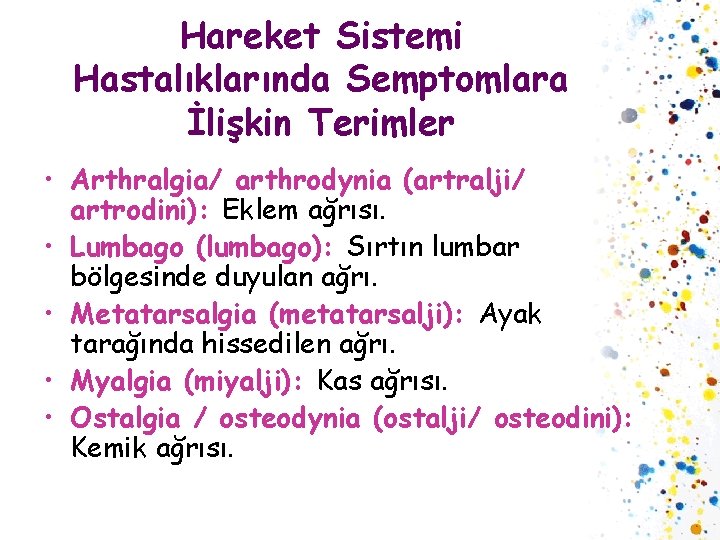 Hareket Sistemi Hastalıklarında Semptomlara İlişkin Terimler

• Arthralgia/ arthrodynia (artralji/ artrodini): Eklem ağrısı.
• Lumbago (lumbago): Sırtın lumbar bölgesinde duyulan ağrı.
• Metatarsalgia (metatarsalji): Ayak tarağında hissedilen ağrı.
• Myalgia (miyalji): Kas ağrısı.
• Ostalgia / osteodynia (ostalji/ osteodini): Kemik ağrısı.